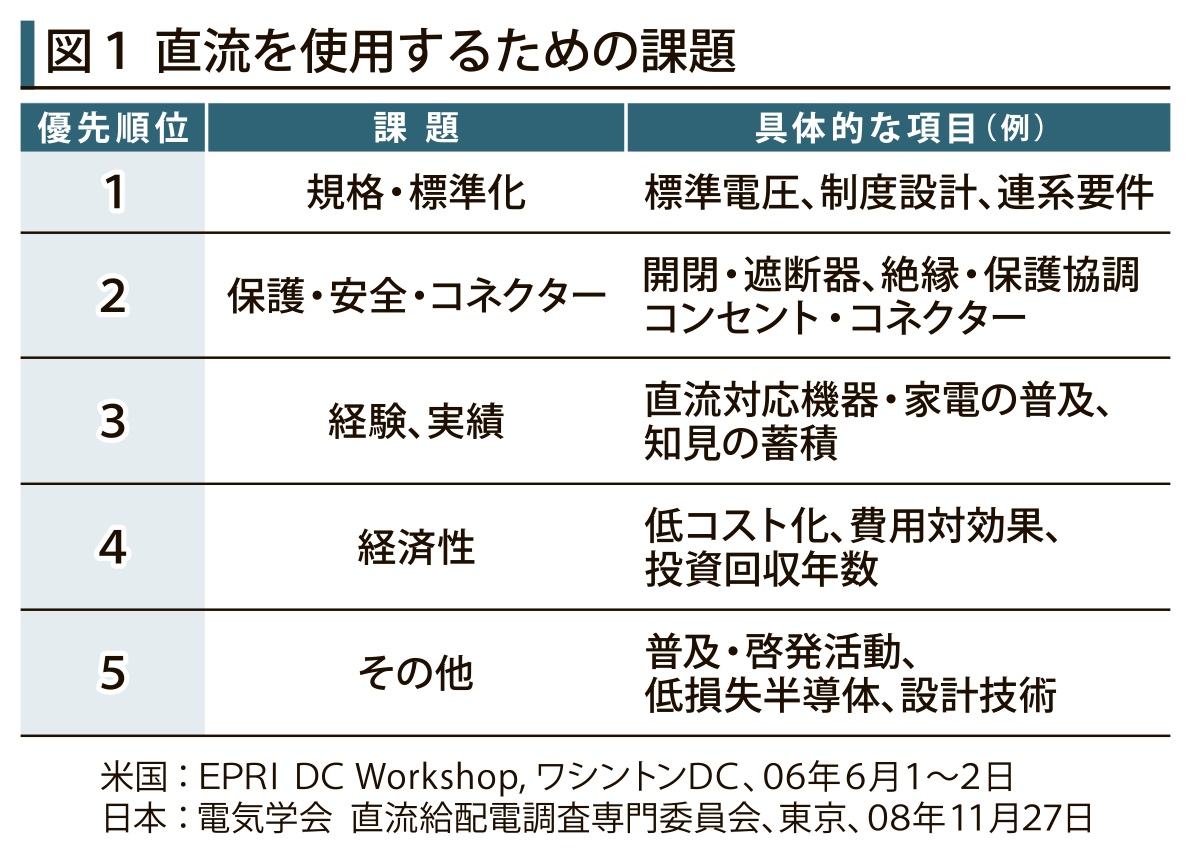 図１ 直流を使用するための課題

| 優先順位 | 課 題 | 具体的な項目（例） |
|---|---|---|
| 1 | 規格・標準化 | 標準電圧、制度設計、連系要件 |
| 2 | 保護・安全・コネクター | 開閉・遮断器、絶縁・保護協調 コンセント・コネクター |
| 3 | 経験、実績 | 直流対応機器・家電の普及、知見の蓄積 |
| 4 | 経済性 | 低コスト化、費用対効果、投資回収年数 |
| 5 | その他 | 普及・啓発活動、低損失半導体、設計技術 |

米国：EPRI DC Workshop, ワシントンDC、06年6月1～2日
日本：電気学会 直流給配電調査専門委員会、東京、08年11月27日